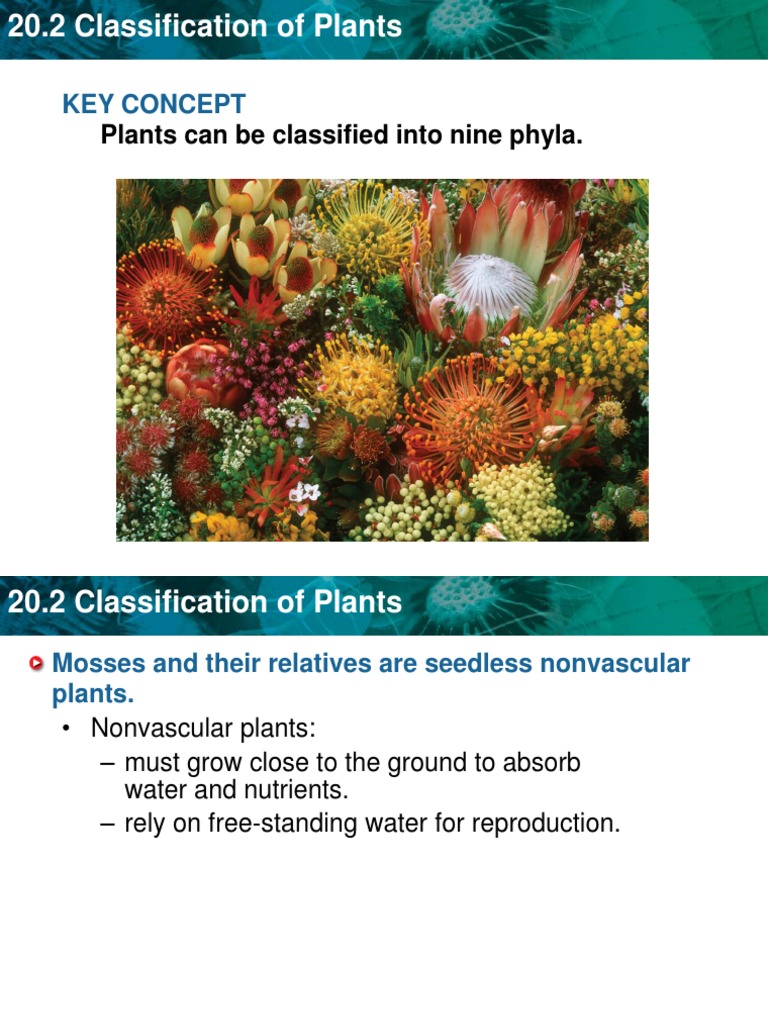 20.2 Classification of Plants

KEY CONCEPT
Plants can be classified into nine phyla.

20.2 Classification of Plants

Mosses and their relatives are seedless nonvascular plants.

• Nonvascular plants:
– must grow close to the ground to absorb water and nutrients.
– rely on free-standing water for reproduction.